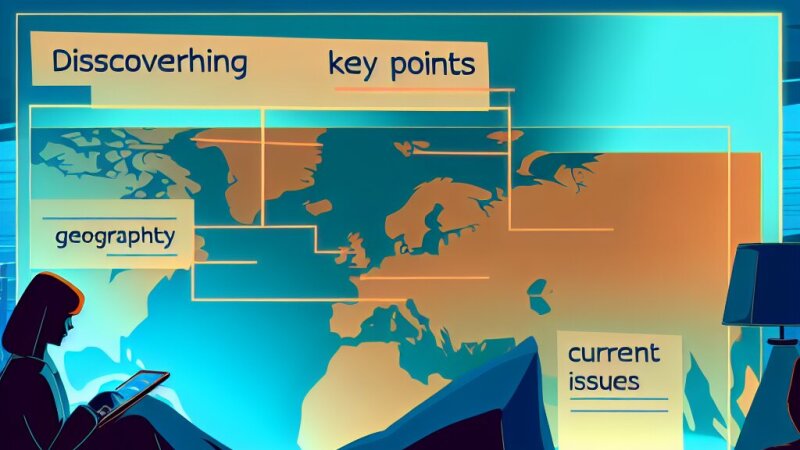 Disscoverhing key points

geographty

current issues